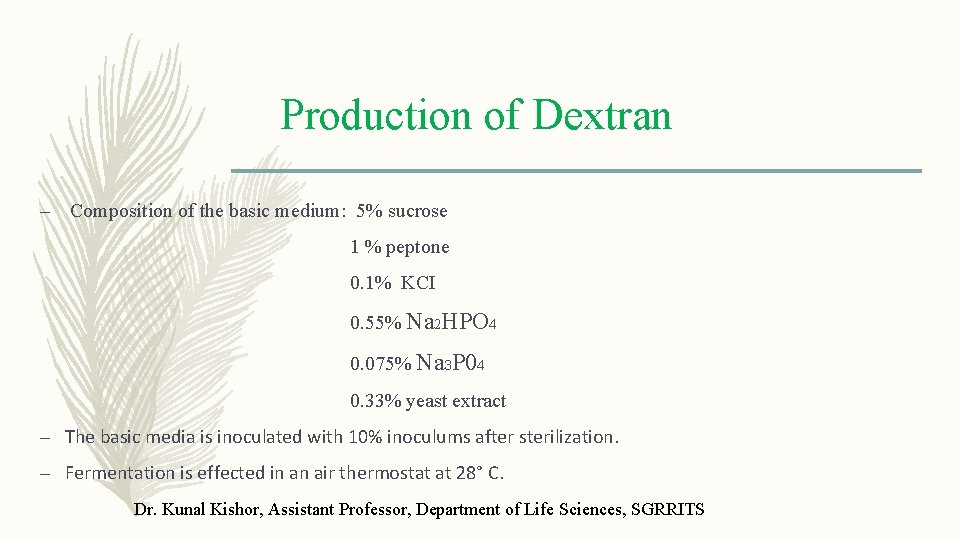 Production of Dextran

– Composition of the basic medium: 5% sucrose

1 % peptone

0.1% KCI

0.55% $Na_2HPO_4$

0.075% $Na_3P0_4$

0.33% yeast extract

– The basic media is inoculated with 10% inoculums after sterilization.

– Fermentation is effected in an air thermostat at 28° C.

Dr. Kunal Kishor, Assistant Professor, Department of Life Sciences, SGRRITS